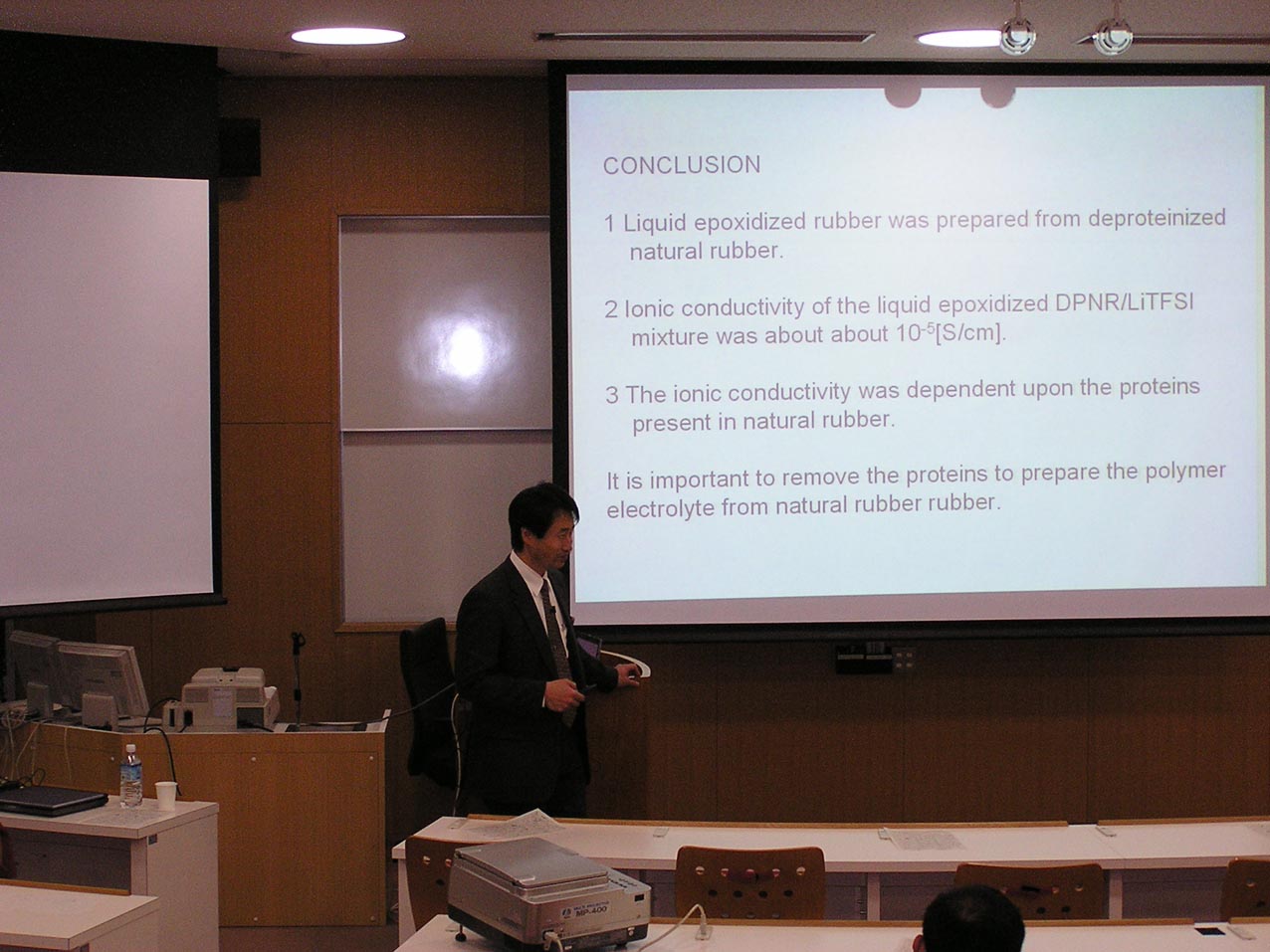 CONCLUSION

1 Liquid epoxidized rubber was prepared from deproteinized natural rubber.

2 Ionic conductivity of the liquid epoxidized DPNR/LiTFSI mixture was about about $10^{-5}$[S/cm].

3 The ionic conductivity was dependent upon the proteins present in natural rubber.

It is important to remove the proteins to prepare the polymer electrolyte from natural rubber rubber.

MP-400